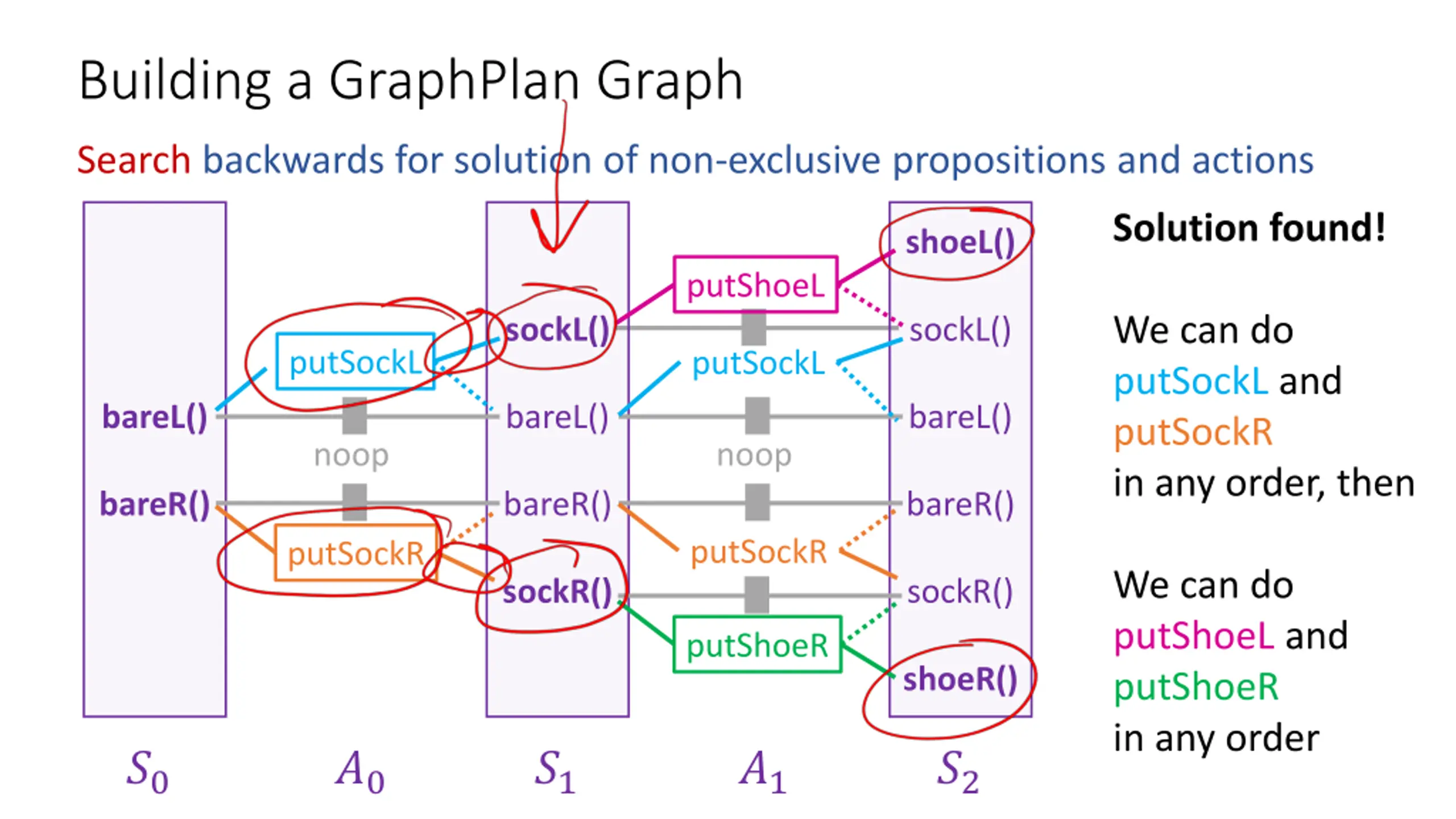 Building a GraphPlan Graph

Search backwards for solution of non-exclusive propositions and actions

bareL()
bareR()

putSockL
noop
putSockR

sockL()
bareL()
bareR()
sockR()

putShoeL
putSockL
noop
putSockR
putShoeR

shoeL()
sockL()
bareL()
bareR()
sockR()
shoeR()

$S_0$ $A_0$ $S_1$ $A_1$ $S_2$

Solution found!

We can do putSockL and putSockR in any order, then

We can do putShoeL and putShoeR in any order